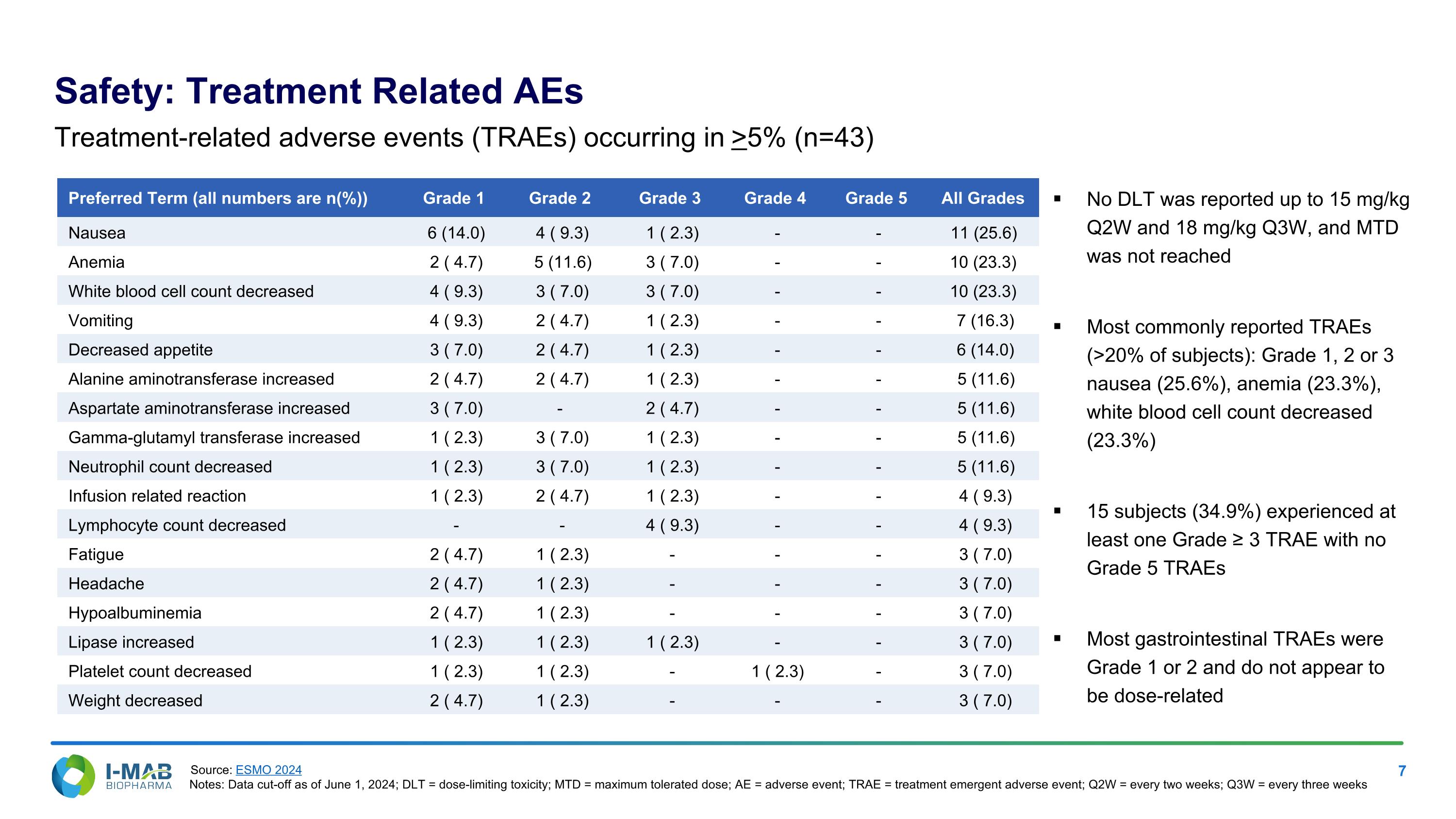 Safety: Treatment Related AEs

Treatment-related adverse events (TRAEs) occurring in $\geq$5% (n=43)

| Preferred Term (all numbers are n(%)) | Grade 1 | Grade 2 | Grade 3 | Grade 4 | Grade 5 | All Grades |
|---|---|---|---|---|---|---|
| Nausea | 6 (14.0) | 4 ( 9.3) | 1 ( 2.3) | - | - | 11 (25.6) |
| Anemia | 2 ( 4.7) | 5 (11.6) | 3 ( 7.0) | - | - | 10 (23.3) |
| White blood cell count decreased | 4 ( 9.3) | 3 ( 7.0) | 3 ( 7.0) | - | - | 10 (23.3) |
| Vomiting | 4 ( 9.3) | 2 ( 4.7) | 1 ( 2.3) | - | - | 7 (16.3) |
| Decreased appetite | 3 ( 7.0) | 2 ( 4.7) | 1 ( 2.3) | - | - | 6 (14.0) |
| Alanine aminotransferase increased | 2 ( 4.7) | 2 ( 4.7) | 1 ( 2.3) | - | - | 5 (11.6) |
| Aspartate aminotransferase increased | 3 ( 7.0) | - | 2 ( 4.7) | - | - | 5 (11.6) |
| Gamma-glutamyl transferase increased | 1 ( 2.3) | 3 ( 7.0) | 1 ( 2.3) | - | - | 5 (11.6) |
| Neutrophil count decreased | 1 ( 2.3) | 3 ( 7.0) | 1 ( 2.3) | - | - | 5 (11.6) |
| Infusion related reaction | 1 ( 2.3) | 2 ( 4.7) | 1 ( 2.3) | - | - | 4 ( 9.3) |
| Lymphocyte count decreased | - | - | 4 ( 9.3) | - | - | 4 ( 9.3) |
| Fatigue | 2 ( 4.7) | 1 ( 2.3) | - | - | - | 3 ( 7.0) |
| Headache | 2 ( 4.7) | 1 ( 2.3) | - | - | - | 3 ( 7.0) |
| Hypoalbuminemia | 2 ( 4.7) | 1 ( 2.3) | - | - | - | 3 ( 7.0) |
| Lipase increased | 1 ( 2.3) | 1 ( 2.3) | 1 ( 2.3) | - | - | 3 ( 7.0) |
| Platelet count decreased | 1 ( 2.3) | 1 ( 2.3) | - | 1 ( 2.3) | - | 3 ( 7.0) |
| Weight decreased | 2 ( 4.7) | 1 ( 2.3) | - | - | - | 3 ( 7.0) |

▪ No DLT was reported up to 15 mg/kg Q2W and 18 mg/kg Q3W, and MTD was not reached

▪ Most commonly reported TRAEs (>20% of subjects): Grade 1, 2 or 3 nausea (25.6%), anemia (23.3%), white blood cell count decreased (23.3%)

▪ 15 subjects (34.9%) experienced at least one Grade ≥ 3 TRAE with no Grade 5 TRAEs

▪ Most gastrointestinal TRAEs were Grade 1 or 2 and do not appear to be dose-related

I-MAB BIOPHARMA

Source: ESMO 2024
Notes: Data cut-off as of June 1, 2024; DLT = dose-limiting toxicity; MTD = maximum tolerated dose; AE = adverse event; TRAE = treatment emergent adverse event; Q2W = every two weeks; Q3W = every three weeks

7